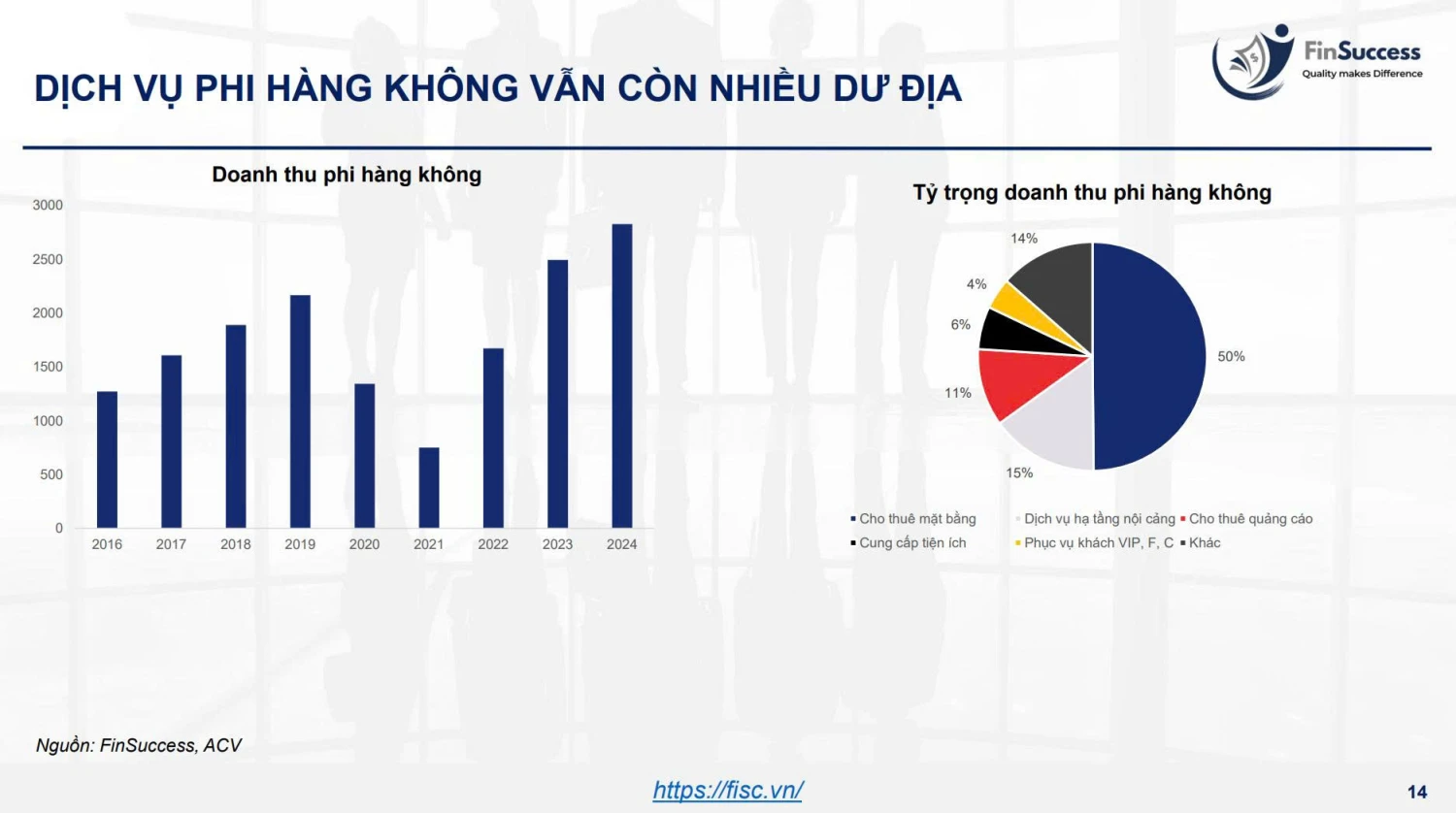 DỊCH VỤ PHI HÀNG KHÔNG VẪN CÒN NHIỀU DƯ ĐỊA

FinSuccess
Quality makes Difference

Doanh thu phi hàng không

3000
2500
2000
1500
1000
500
0

2016 2017 2018 2019 2020 2021 2022 2023 2024

Tỷ trọng doanh thu phi hàng không

14%
4%
6%
11%
15%
50%

Cho thuê mặt bằng
Dịch vụ hạ tầng nội cảng
Cho thuê quảng cáo
Cung cấp tiện ích
Phục vụ khách VIP, F, C
Khác

Nguồn: FinSuccess, ACV

https://fisc.vn/

14